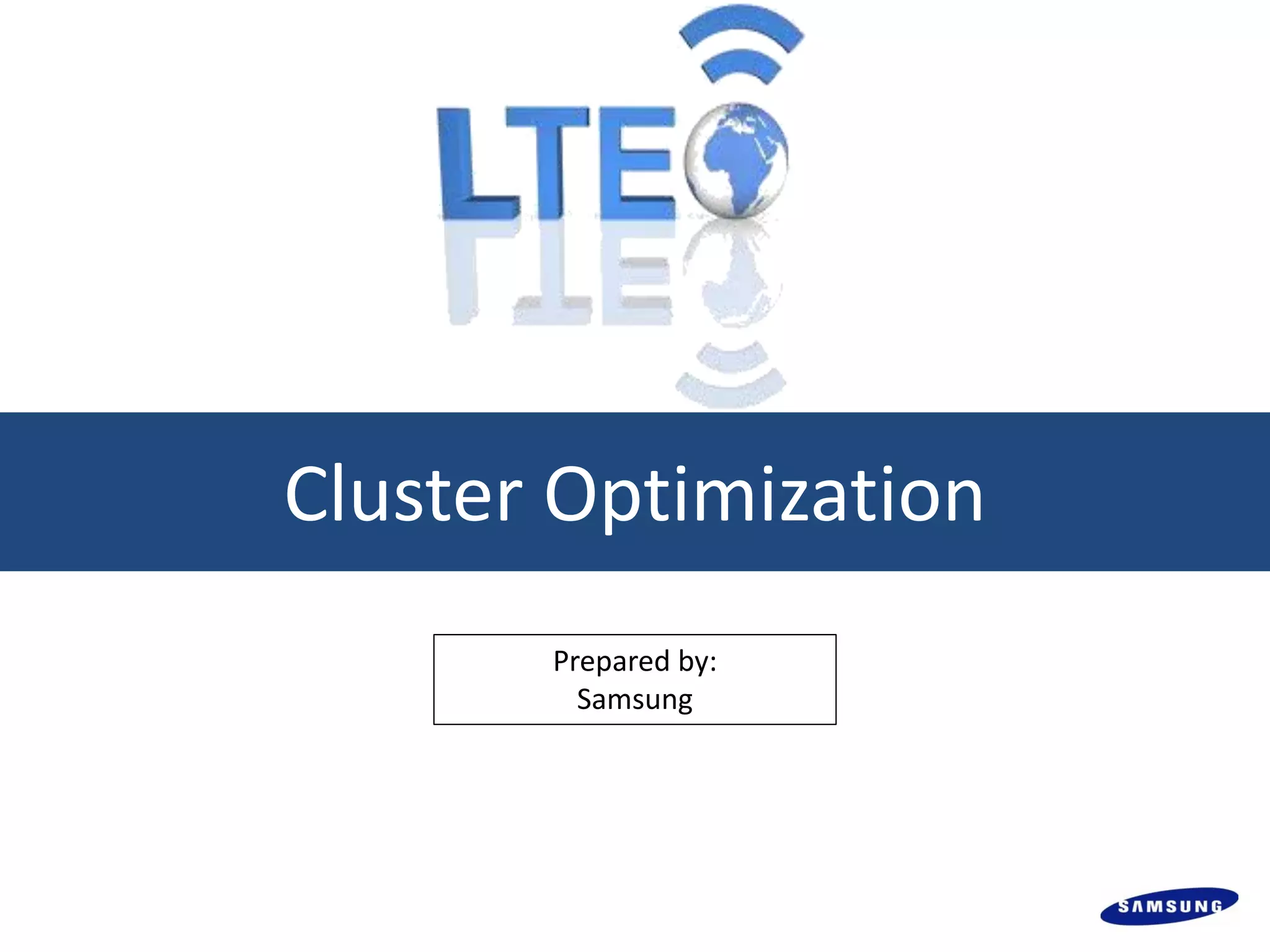 LTE

Cluster Optimization

Prepared by:
Samsung

SAMSUNG